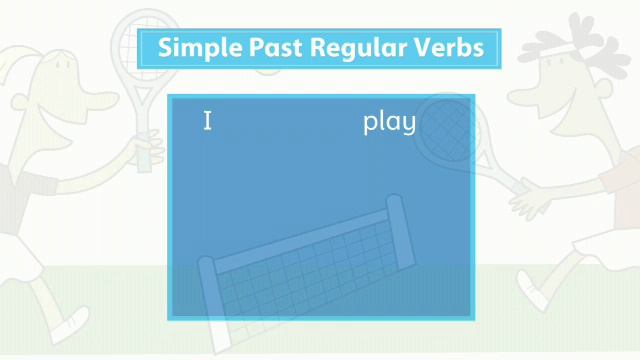 Simple Past Regular Verbs

I play